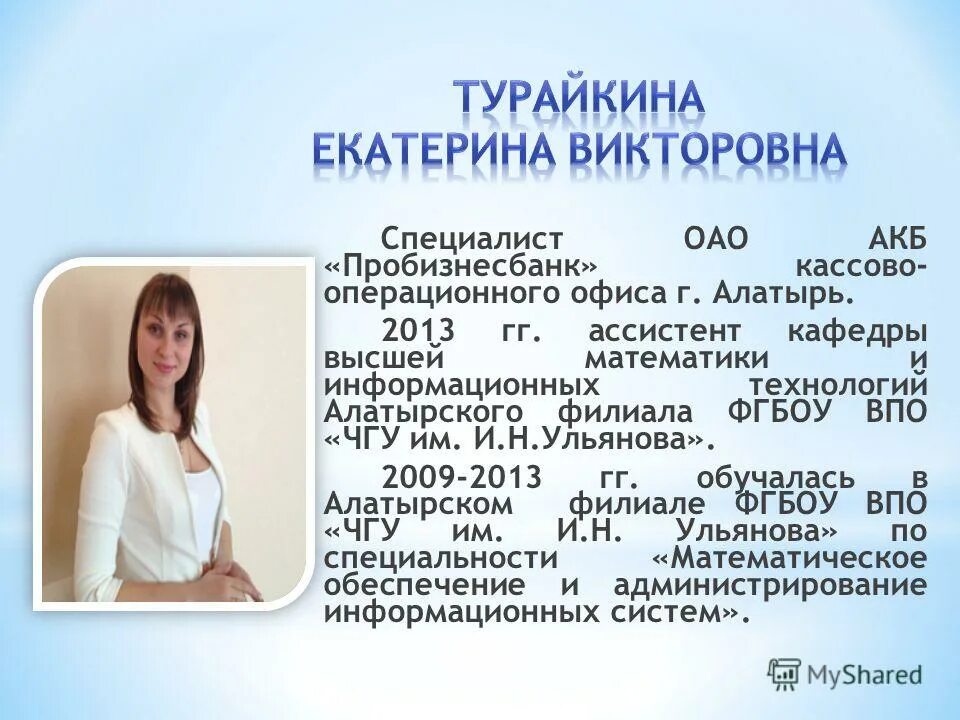 ТУРАЙКИНА
ЕКАТЕРИНА ВИКТОРОВНА

Специалист ОАО АКБ «Пробизнесбанк» кассово-операционного офиса г. Алатырь.

2013 гг. ассистент кафедры высшей математики и информационных технологий Алатырского филиала ФГБОУ ВПО «ЧГУ им. И.Н.Ульянова».

2009-2013 гг. обучалась в Алатырском филиале ФГБОУ ВПО «ЧГУ им. И.Н. Ульянова» по специальности «Математическое обеспечение и администрирование информационных систем».

MyShared